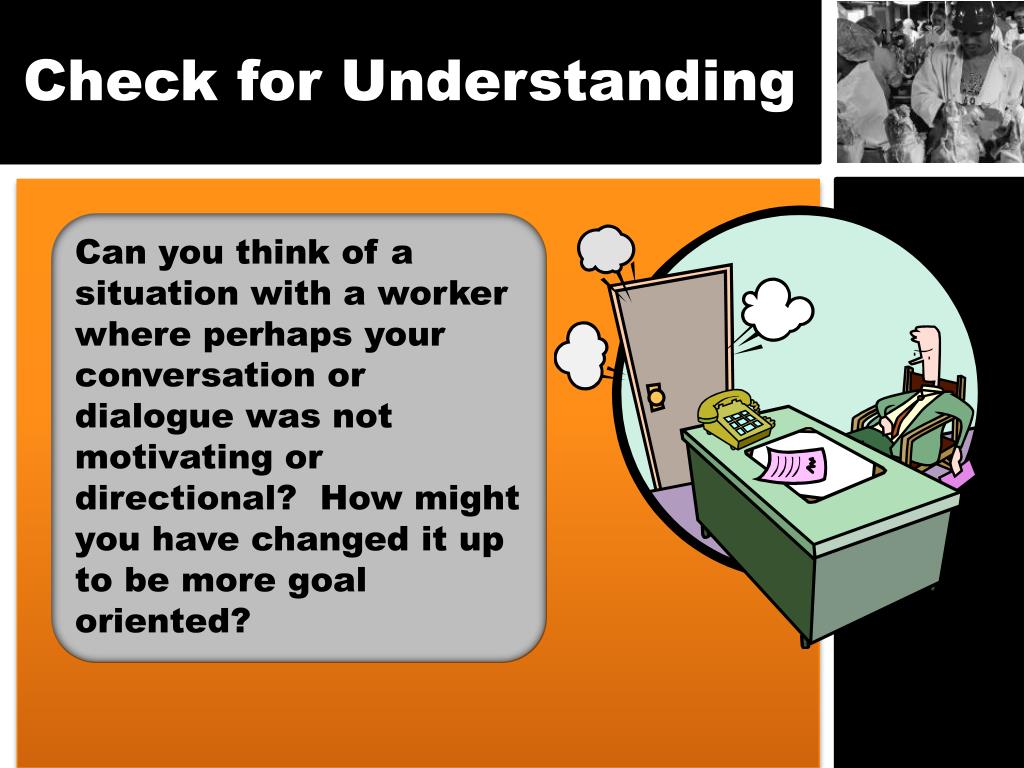 Check for Understanding

Can you think of a situation with a worker where perhaps your conversation or dialogue was not motivating or directional?  How might you have changed it up to be more goal oriented?